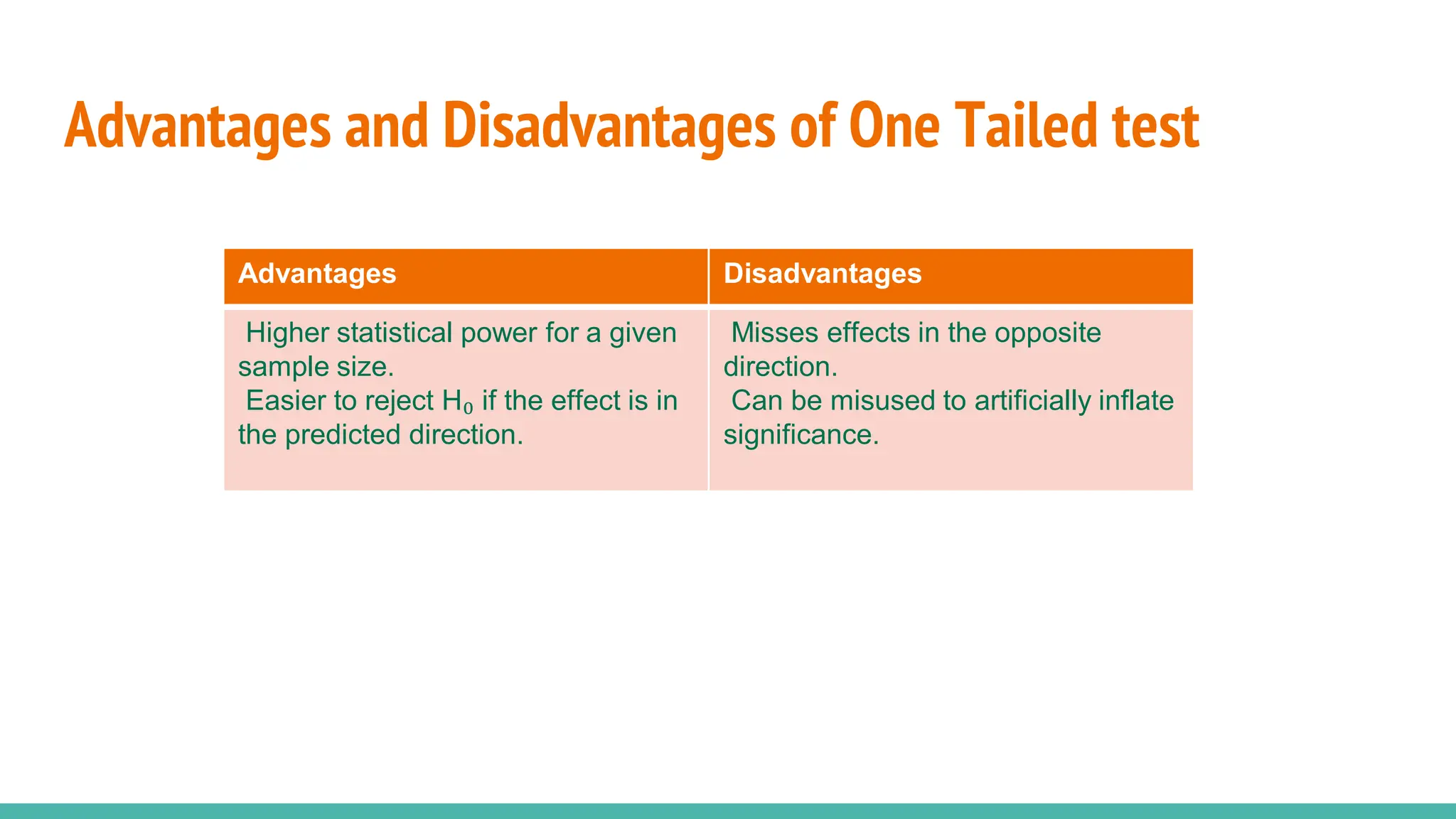 Advantages and Disadvantages of One Tailed test

| Advantages | Disadvantages |
|---|---|
| Higher statistical power for a given sample size. Easier to reject $H_0$ if the effect is in the predicted direction. | Misses effects in the opposite direction. Can be misused to artificially inflate significance. |